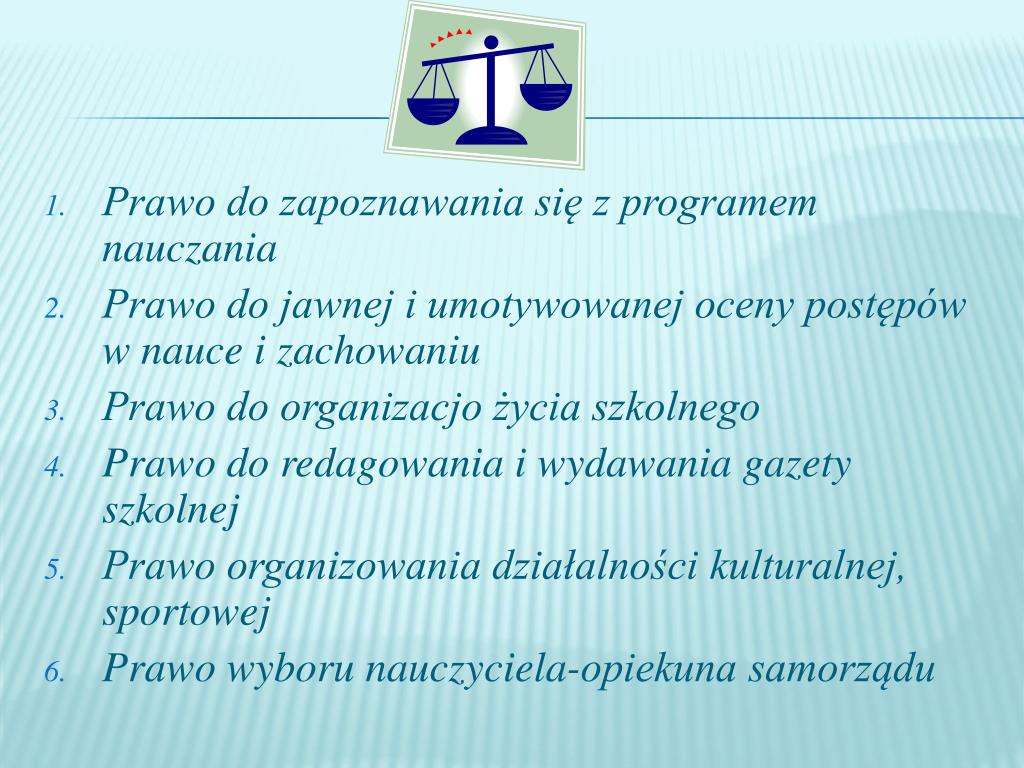 1. Prawo do zapoznawania się z programem nauczania
2. Prawo do jawnej i umotywowanej oceny postępów w nauce i zachowaniu
3. Prawo do organizacjo życia szkolnego
4. Prawo do redagowania i wydawania gazety szkolnej
5. Prawo organizowania działalności kulturalnej, sportowej
6. Prawo wyboru nauczyciela-opiekuna samorządu